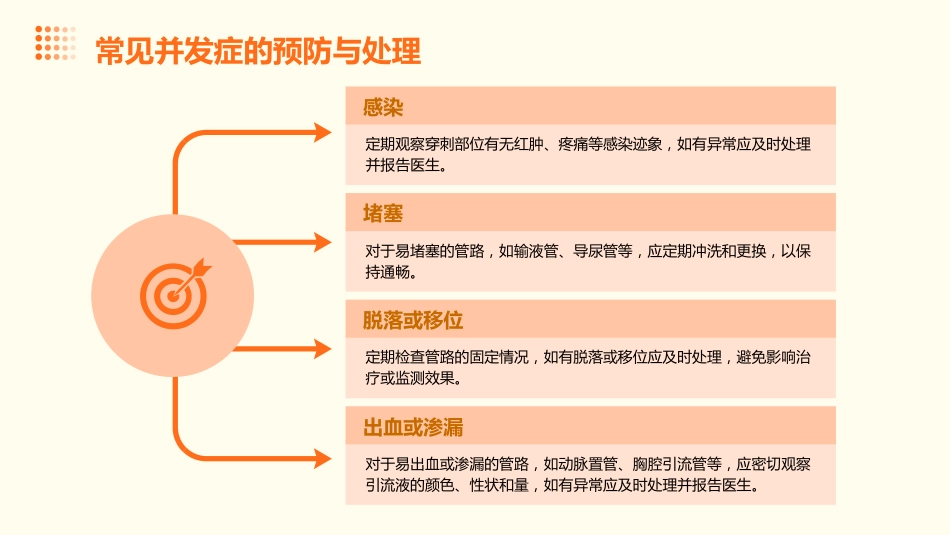 常见并发症的预防与处理

感染

定期观察穿刺部位有无红肿、疼痛等感染迹象，如有异常应及时处理并报告医生。

堵塞

对于易堵塞的管路，如输液管、导尿管等，应定期冲洗和更换，以保持通畅。

脱落或移位

定期检查管路的固定情况，如有脱落或移位应及时处理，避免影响治疗或监测效果。

出血或渗漏

对于易出血或渗漏的管路，如动脉置管、胸腔引流管等，应密切观察引流液的颜色、性状和量，如有异常应及时处理并报告医生。